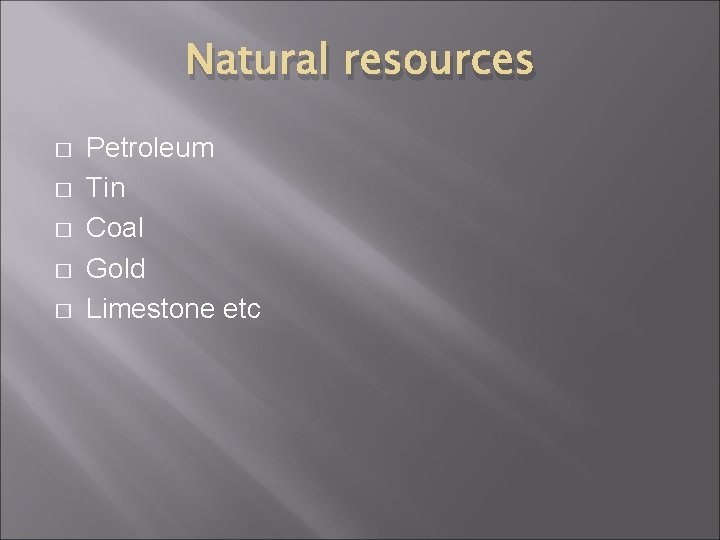 Natural resources

- Petroleum
- Tin
- Coal
- Gold
- Limestone etc